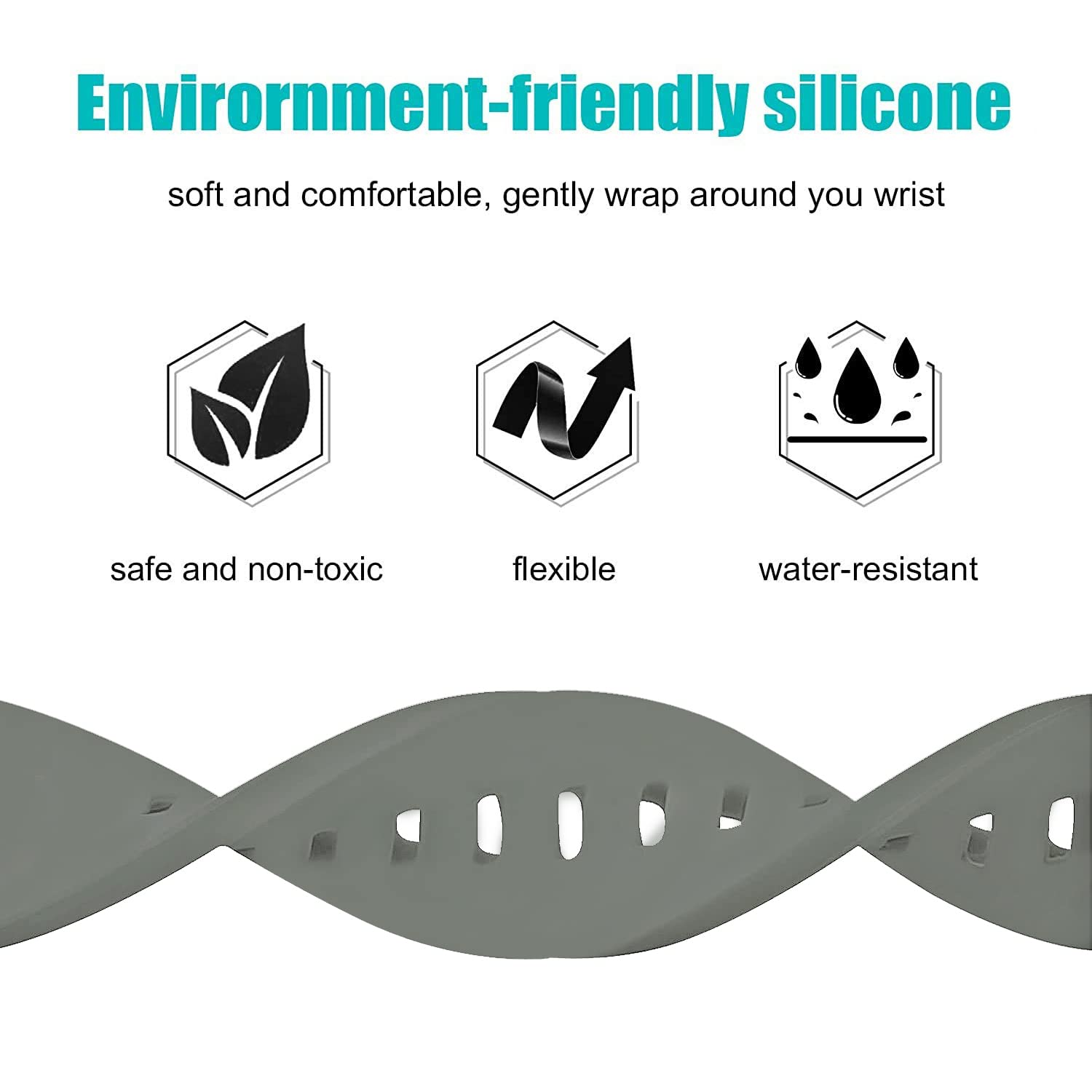 Environment-friendly silicone

soft and comfortable, gently wrap around you wrist

safe and non-toxic

flexible

water-resistant